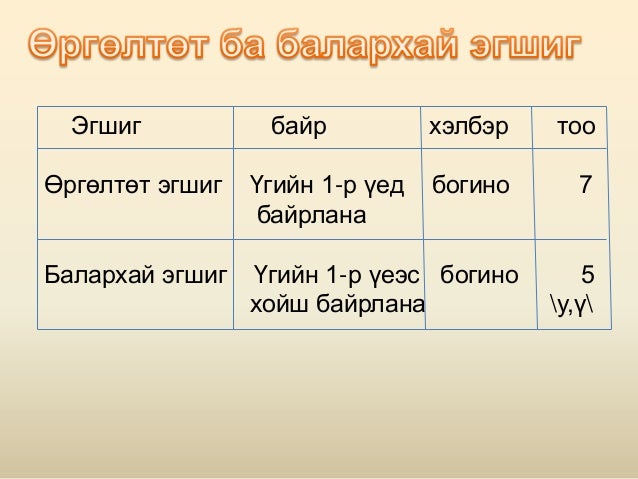 Өргөлтөт ба балархай эгшиг

| Эгшиг | байр | хэлбэр | тоо |
|---|---|---|---|
| Өргөлтөт эгшиг | Үгийн 1-р үед байрлана | богино | 7 |
| Балархай эгшиг | Үгийн 1-р үеэс хойш байрлана | богино | 5 \у,ү\ |